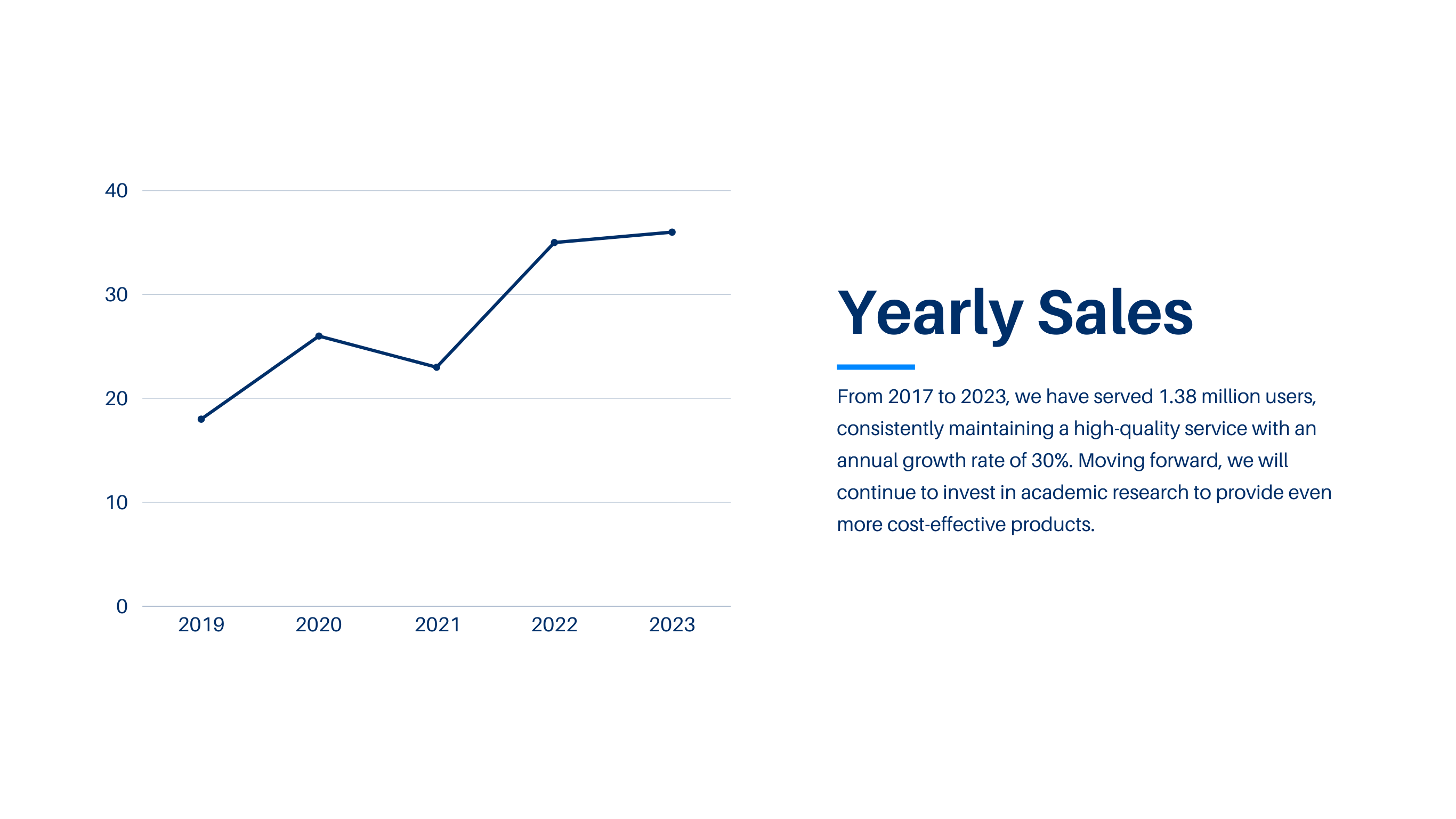 40
30
20
10
0
2019 2020 2021 2022 2023

Yearly Sales

From 2017 to 2023, we have served 1.38 million users, consistently maintaining a high-quality service with an annual growth rate of 30%. Moving forward, we will continue to invest in academic research to provide even more cost-effective products.